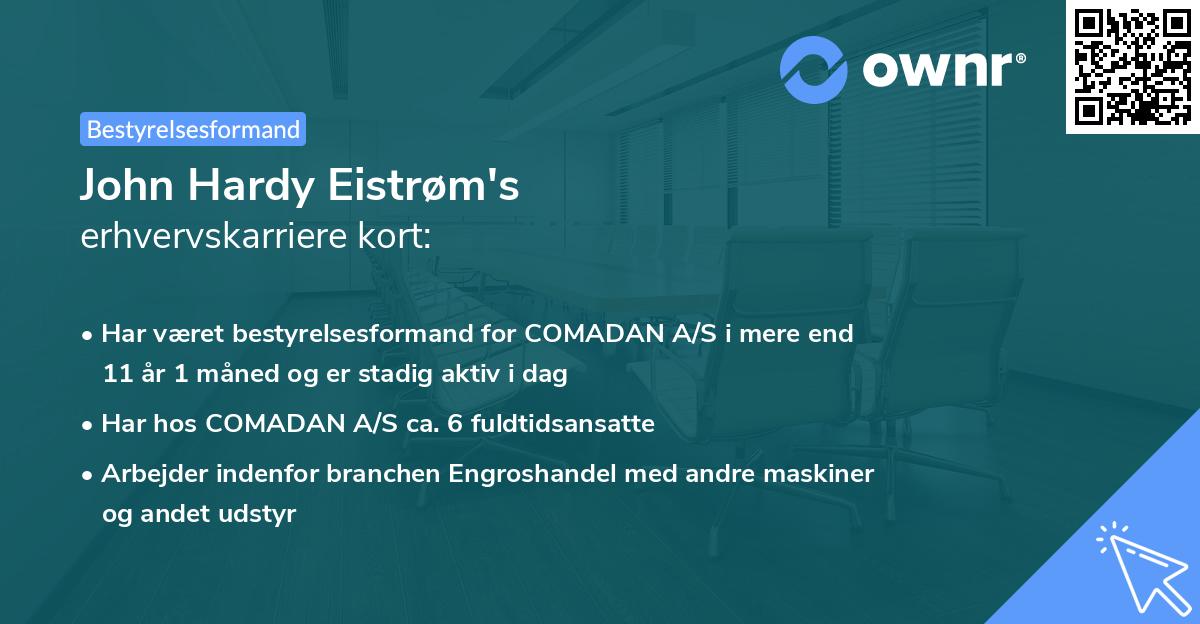 ownr®

Bestyrelsesformand

John Hardy Eistrøm's
erhvervskarriere kort:

• Har været bestyrelsesformand for COMADAN A/S i mere end 11 år 1 måned og er stadig aktiv i dag
• Har hos COMADAN A/S ca. 6 fuldtidsansatte
• Arbejder indenfor branchen Engroshandel med andre maskiner og andet udstyr